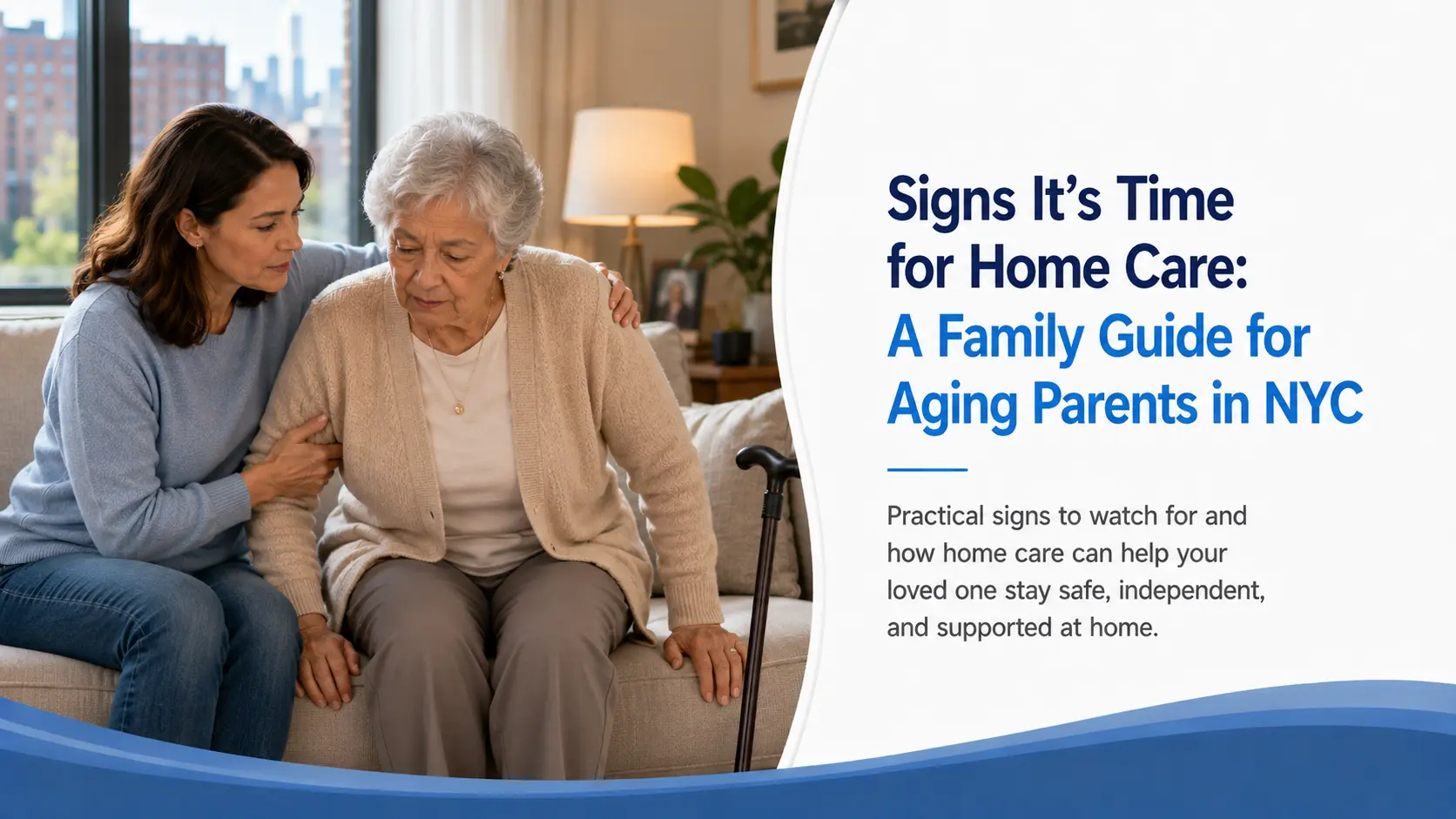 Signs It's Time for Home Care:
A Family Guide for Aging Parents in NYC

Practical signs to watch for and how home care can help your loved one stay safe, independent, and supported at home.